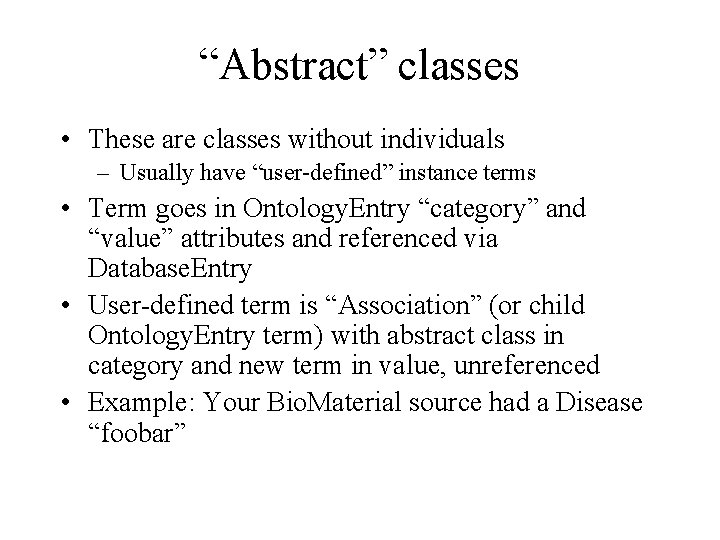 “Abstract” classes

• These are classes without individuals
– Usually have “user-defined” instance terms
• Term goes in OntologyEntry “category” and “value” attributes and referenced via DatabaseEntry
• User-defined term is “Association” (or child OntologyEntry term) with abstract class in category and new term in value, unreferenced
• Example: Your BioMaterial source had a Disease “foobar”